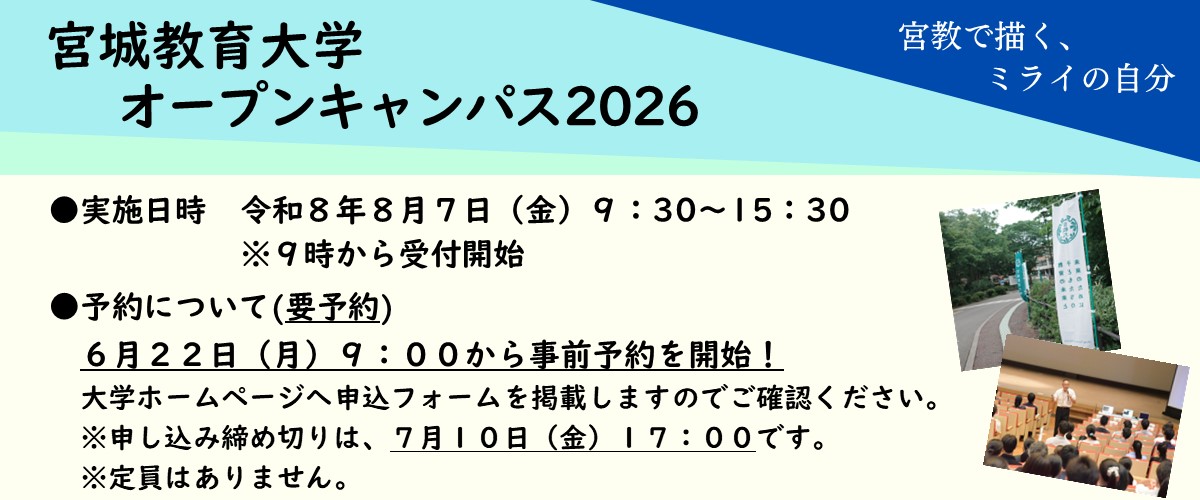 宮城教育大学
オープンキャンパス2026

宮教で描く、
ミライの自分

●実施日時　令和８年８月７日（金）９：30～15：30
※９時から受付開始

●予約について(要予約)
６月２２日（月）９：００から事前予約を開始！
大学ホームページへ申込フォームを掲載しますのでご確認ください。
※申し込み締め切りは、７月１０日（金）１７：００です。
※定員はありません。